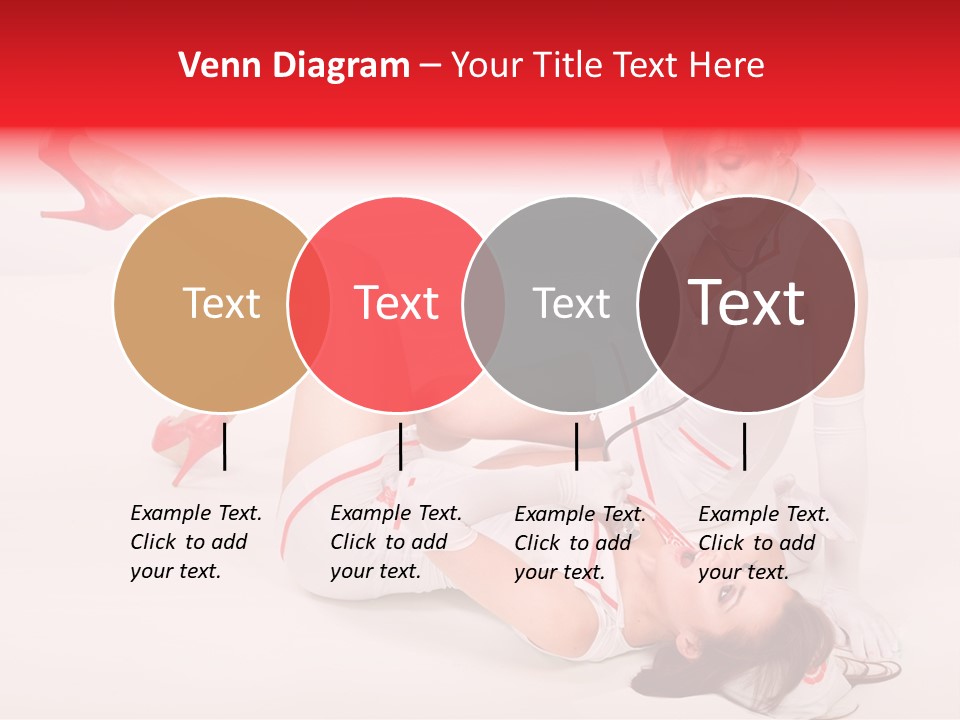 Venn Diagram – Your Title Text Here

Text

Text

Text

Text

Example Text. Click to add your text.

Example Text. Click to add your text.

Example Text. Click to add your text.

Example Text. Click to add your text.